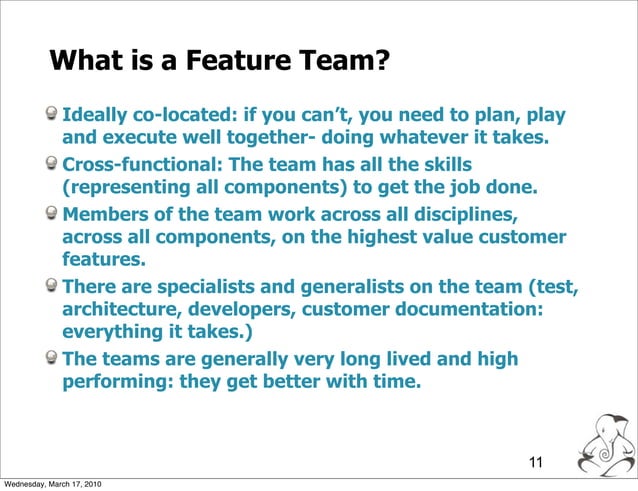 What is a Feature Team?

Ideally co-located: if you can't, you need to plan, play and execute well together- doing whatever it takes.

Cross-functional: The team has all the skills (representing all components) to get the job done.

Members of the team work across all disciplines, across all components, on the highest value customer features.

There are specialists and generalists on the team (test, architecture, developers, customer documentation: everything it takes.)

The teams are generally very long lived and high performing: they get better with time.

11

Wednesday, March 17, 2010